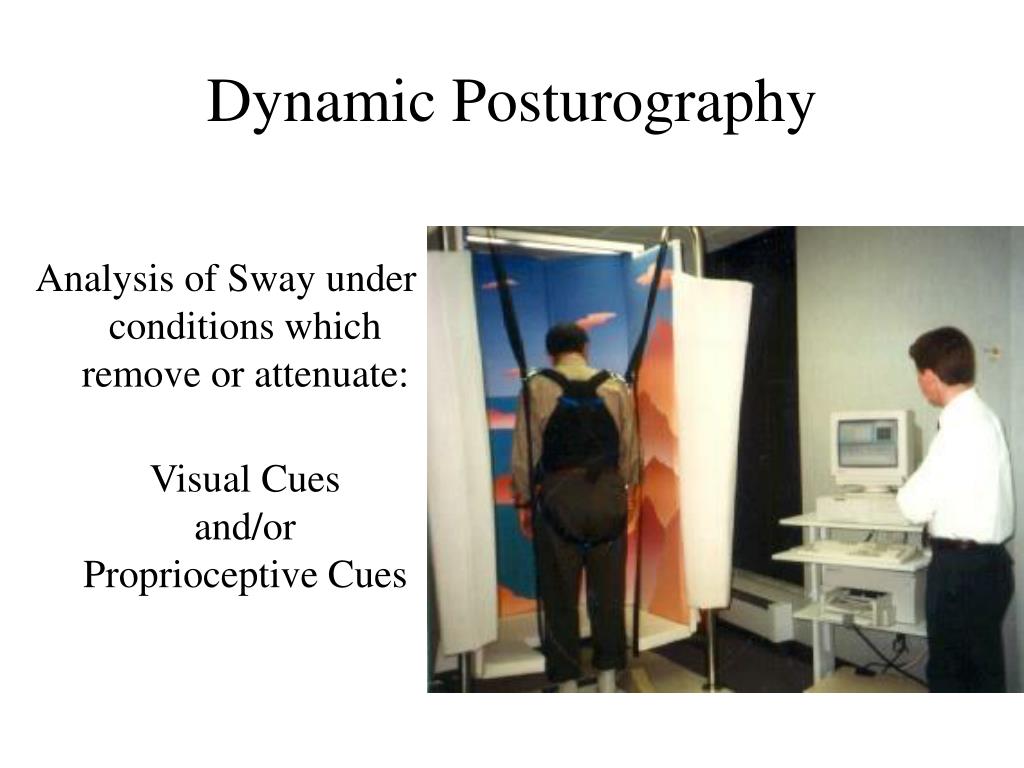 Dynamic Posturography

Analysis of Sway under conditions which remove or attenuate:

Visual Cues
and/or
Proprioceptive Cues